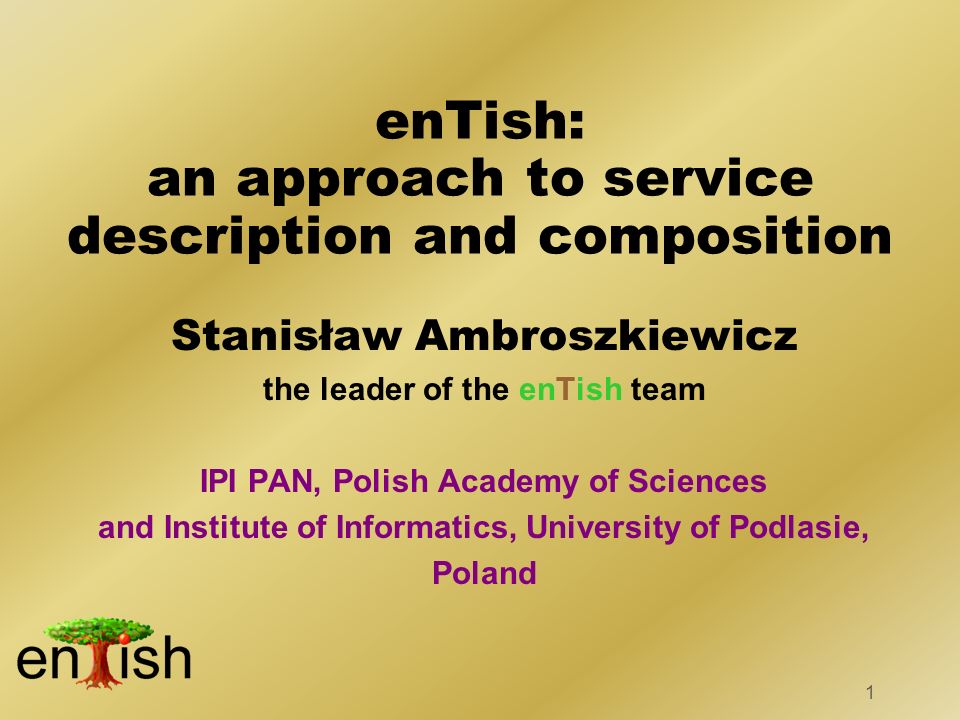 enTish:
an approach to service description and composition

Stanisław Ambroszkiewicz

the leader of the enTish team

IPI PAN, Polish Academy of Sciences
and Institute of Informatics, University of Podlasie, Poland

enTish

1